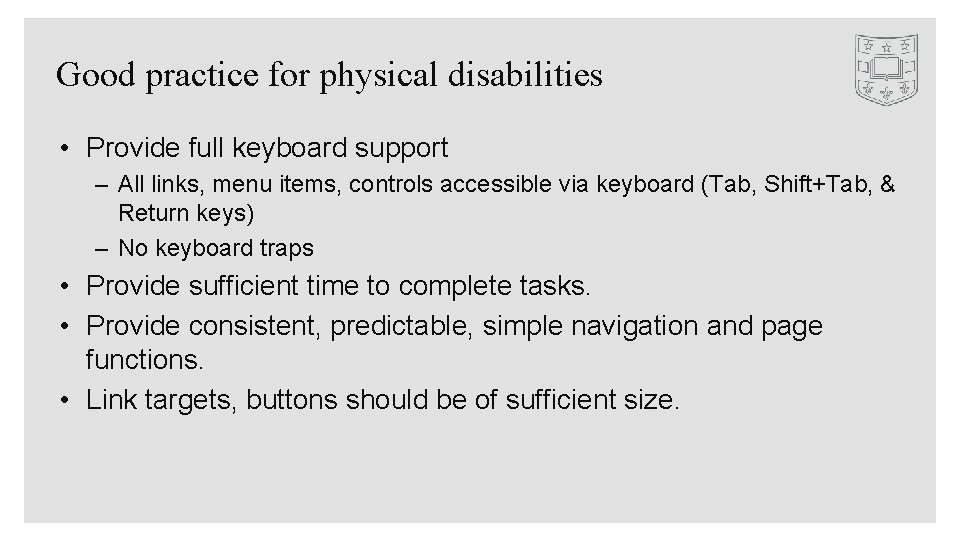 Good practice for physical disabilities

• Provide full keyboard support
– All links, menu items, controls accessible via keyboard (Tab, Shift+Tab, & Return keys)
– No keyboard traps
• Provide sufficient time to complete tasks.
• Provide consistent, predictable, simple navigation and page functions.
• Link targets, buttons should be of sufficient size.